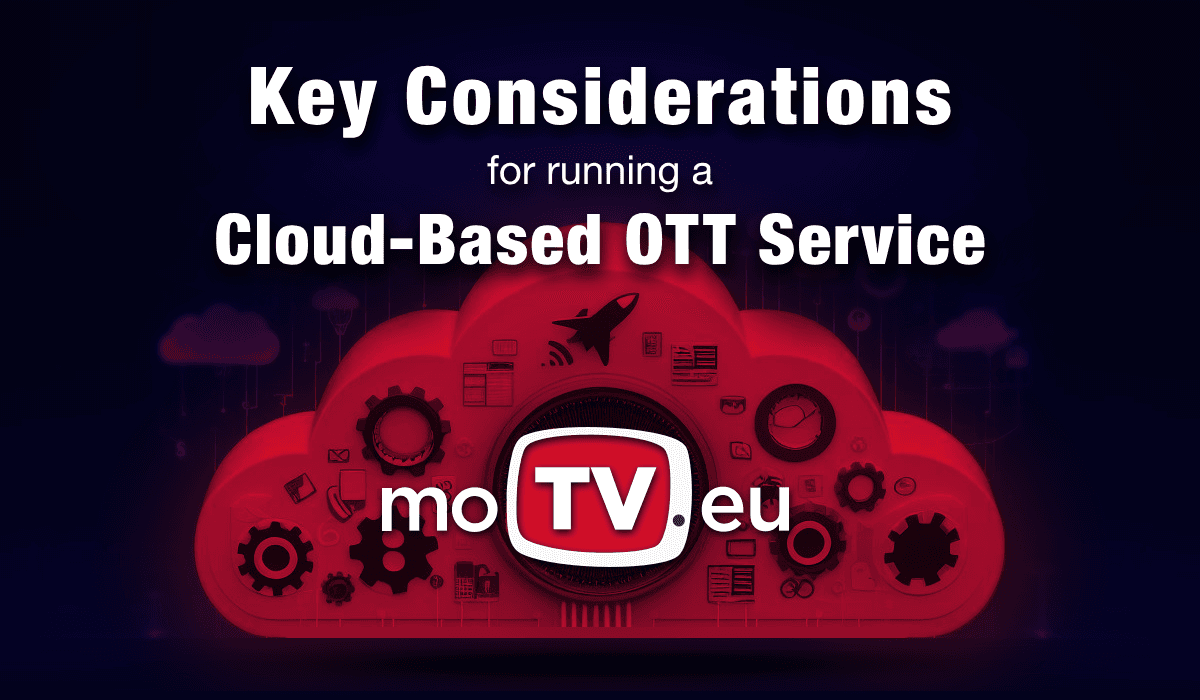 Key Considerations
for running a
Cloud-Based OTT Service

moTV.eu